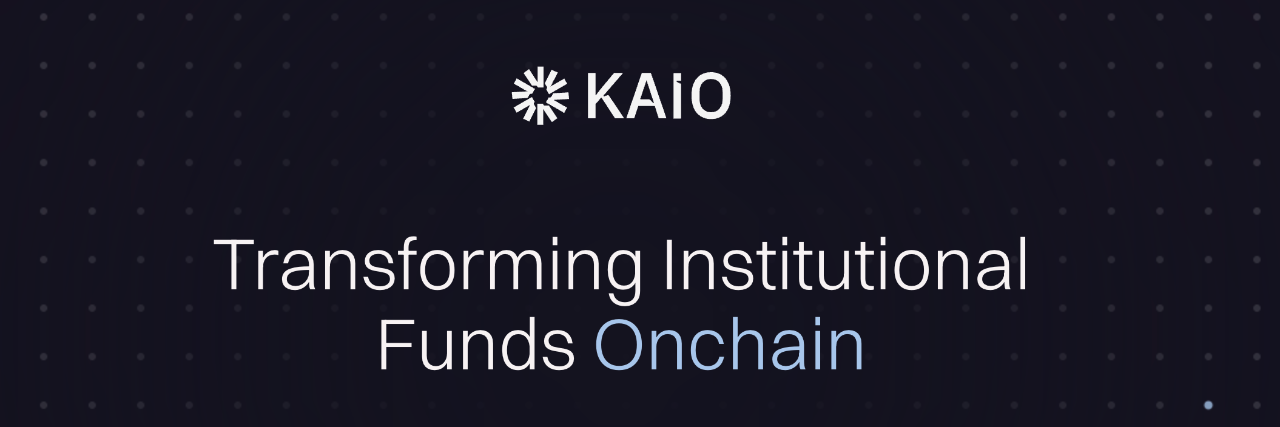 KAiO

Transforming Institutional Funds Onchain